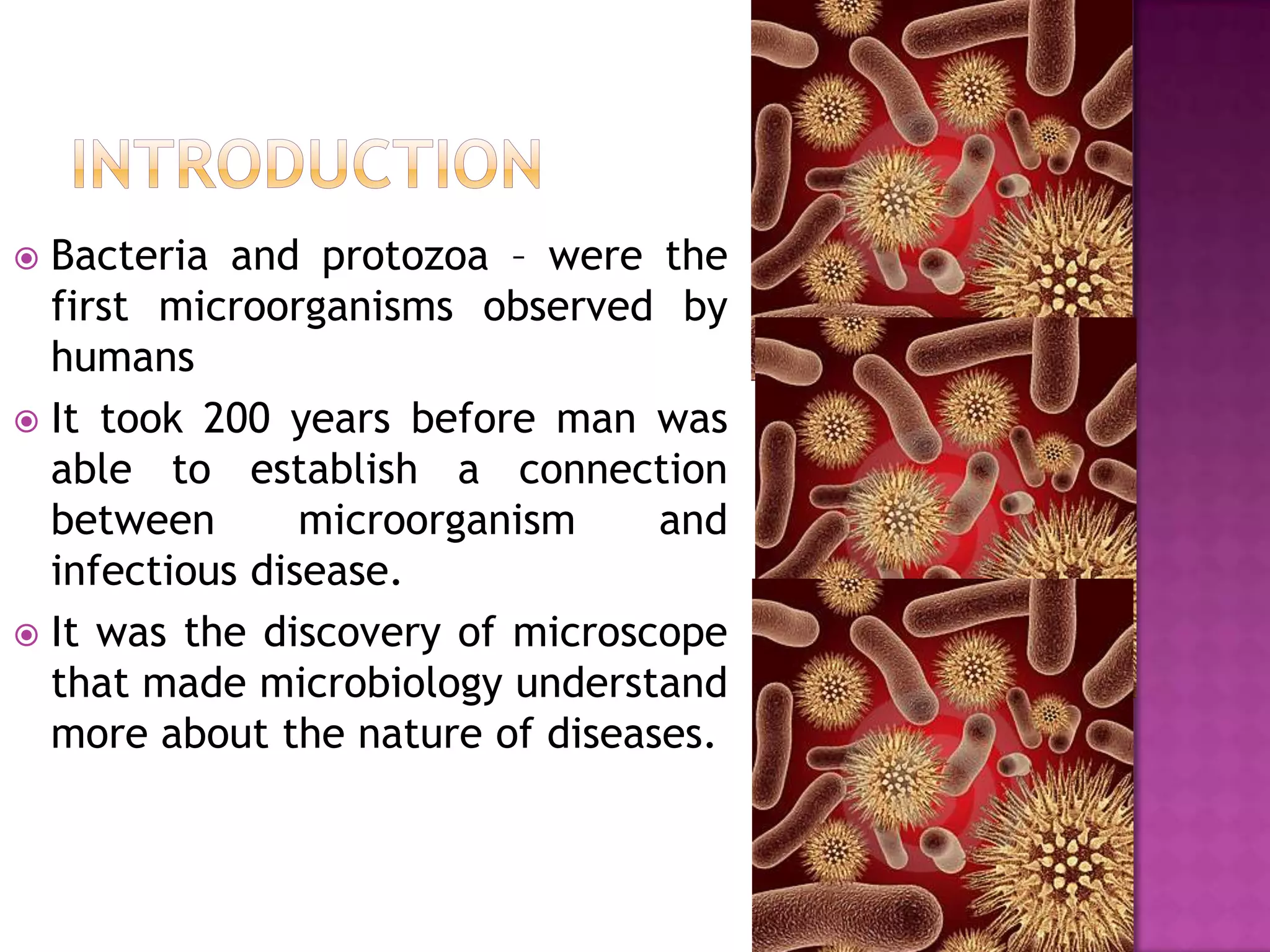 INTRODUCTION

Bacteria and protozoa – were the first microorganisms observed by humans

It took 200 years before man was able to establish a connection between microorganism and infectious disease.

It was the discovery of microscope that made microbiology understand more about the nature of diseases.